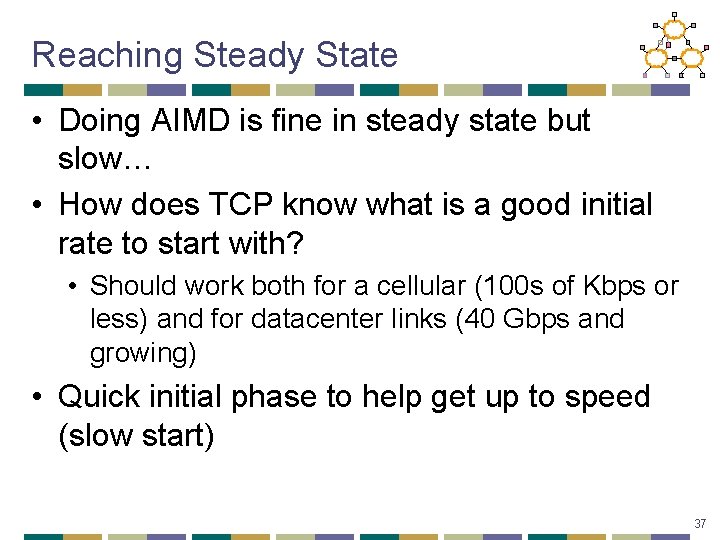 Reaching Steady State

• Doing AIMD is fine in steady state but slow…

• How does TCP know what is a good initial rate to start with?

• Should work both for a cellular (100s of Kbps or less) and for datacenter links (40 Gbps and growing)

• Quick initial phase to help get up to speed (slow start)

37